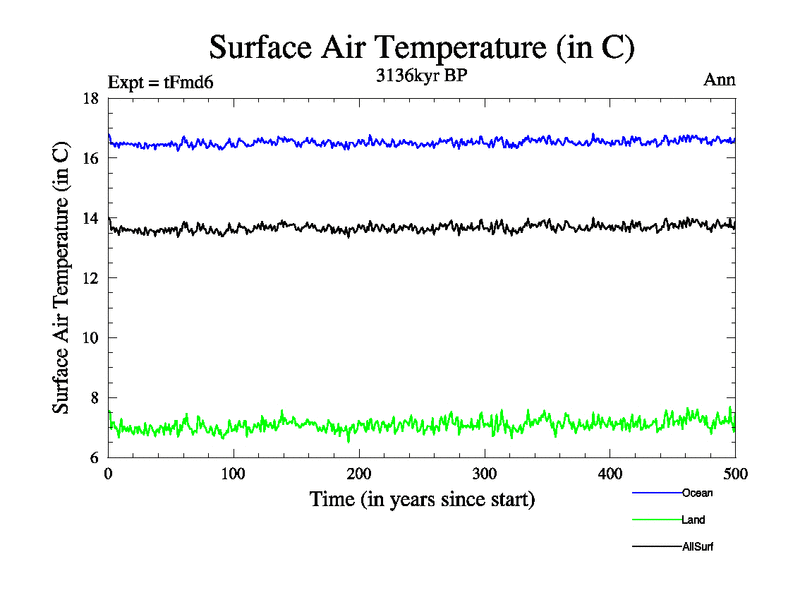 Surface Air Temperature (in C)

Expt = tFmd6
3136kyr BP
Ann

Surface Air Temperature (in C)

18
16
14
12
10
8
6

0
100
200
300
400
500

Time (in years since start)

Ocean
Land
AllSurf